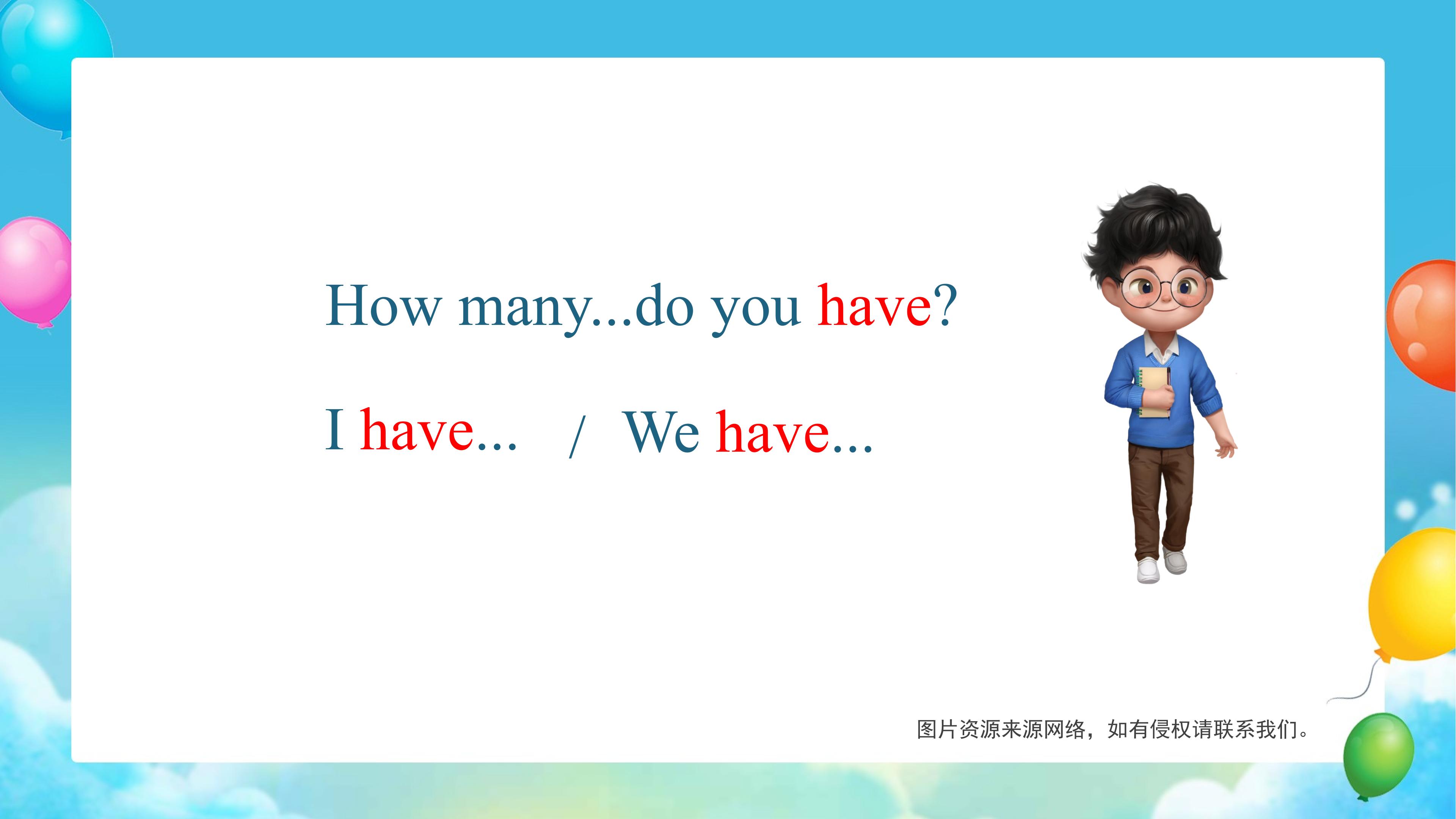 How many...do you have?

I have... / We have...

图片资源来源网络，如有侵权请联系我们。